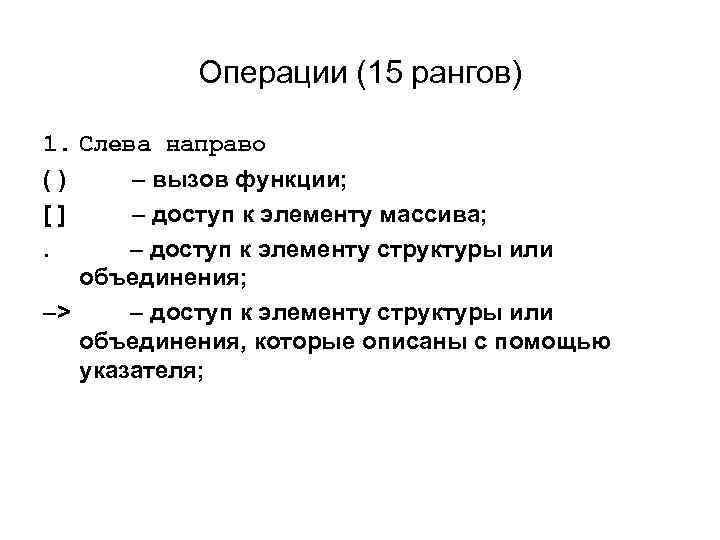 Операции (15 рангов)

1. Слева направо

( ) – вызов функции;

[ ] – доступ к элементу массива;

. – доступ к элементу структуры или объединения;

–> – доступ к элементу структуры или объединения, которые описаны с помощью указателя;